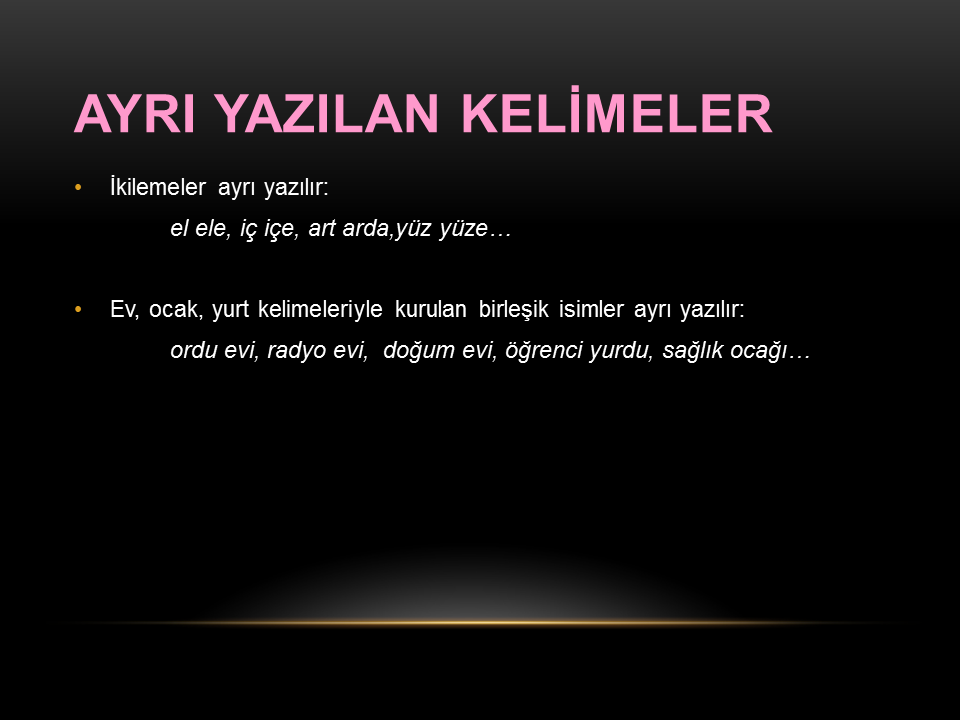 AYRI YAZILAN KELİMELER

• İkilemeler ayrı yazılır:

el ele, iç içe, art arda,yüz yüze…

• Ev, ocak, yurt kelimeleriyle kurulan birleşik isimler ayrı yazılır:

ordu evi, radyo evi, doğum evi, öğrenci yurdu, sağlık ocağı…